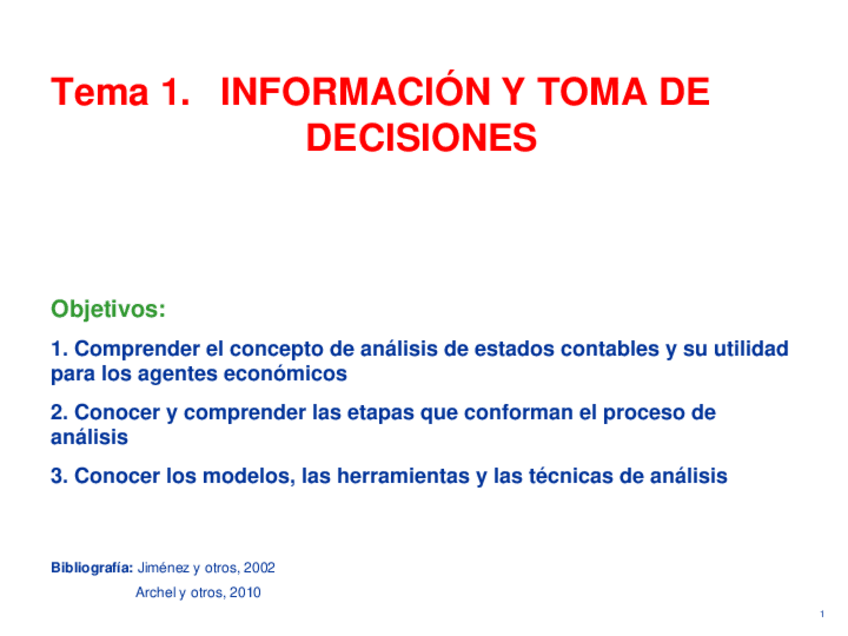 Tema 1. INFORMACIÓN Y TOMA DE DECISIONES

Objetivos:

1. Comprender el concepto de análisis de estados contables y su utilidad para los agentes económicos

2. Conocer y comprender las etapas que conforman el proceso de análisis

3. Conocer los modelos, las herramientas y las técnicas de análisis

Bibliografía: Jiménez y otros, 2002
Archel y otros, 2010

1